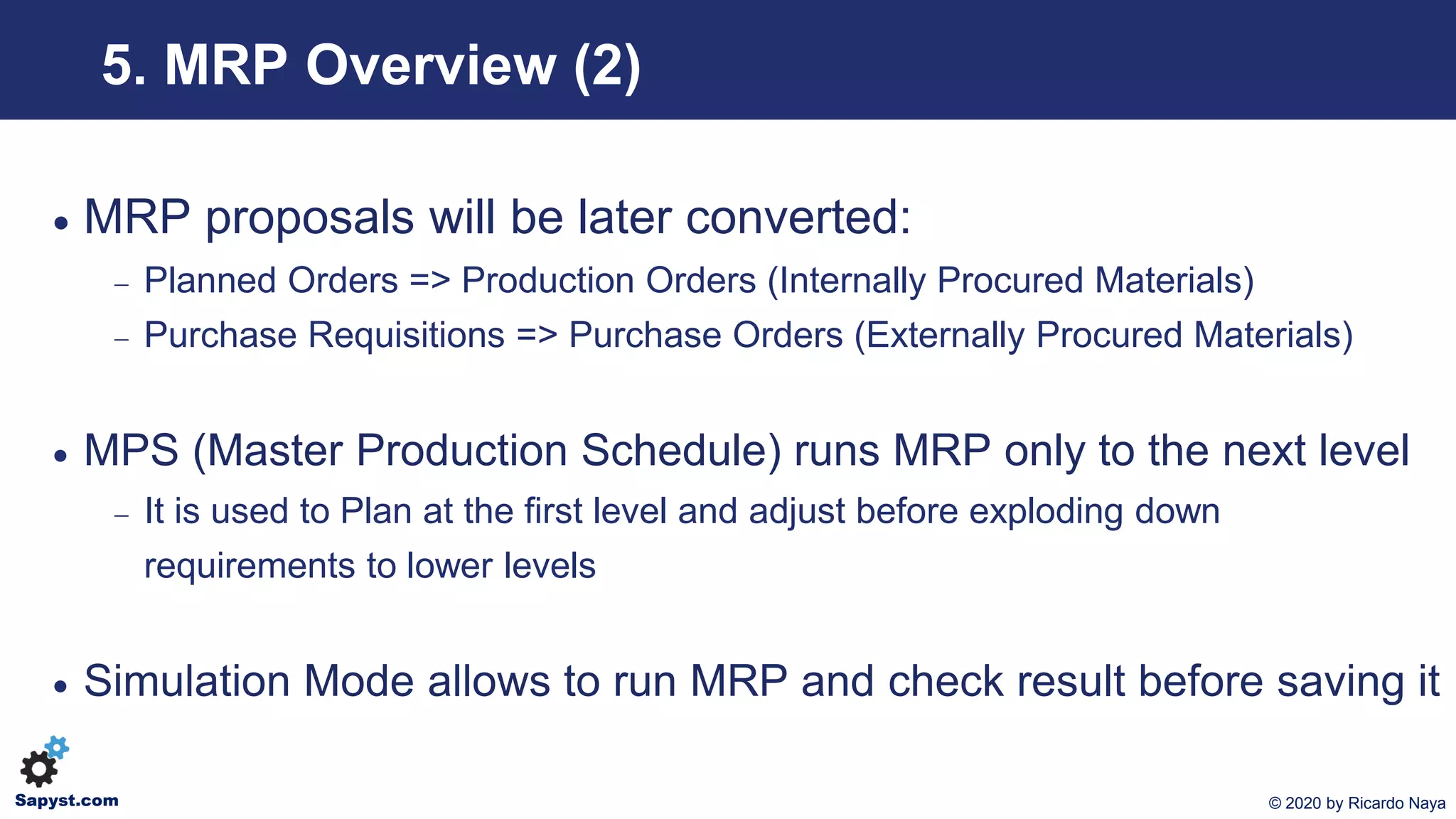 5. MRP Overview (2)

• MRP proposals will be later converted:
– Planned Orders => Production Orders (Internally Procured Materials)
– Purchase Requisitions => Purchase Orders (Externally Procured Materials)

• MPS (Master Production Schedule) runs MRP only to the next level
– It is used to Plan at the first level and adjust before exploding down requirements to lower levels

• Simulation Mode allows to run MRP and check result before saving it

Sapyst.com

© 2020 by Ricardo Naya